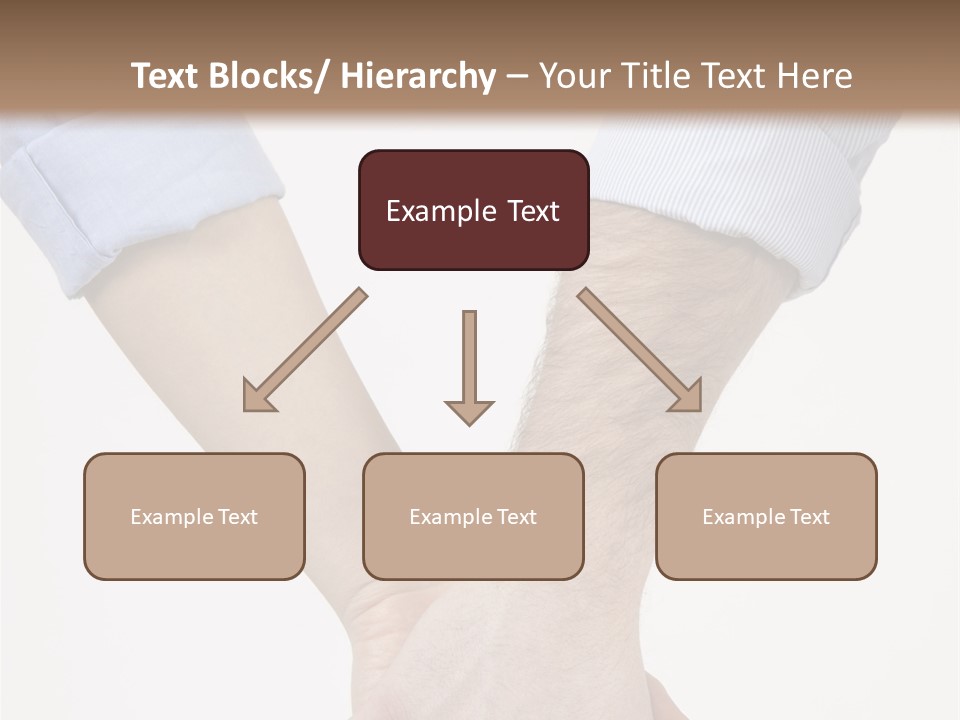 Text Blocks/ Hierarchy – Your Title Text Here

Example Text

Example Text

Example Text

Example Text